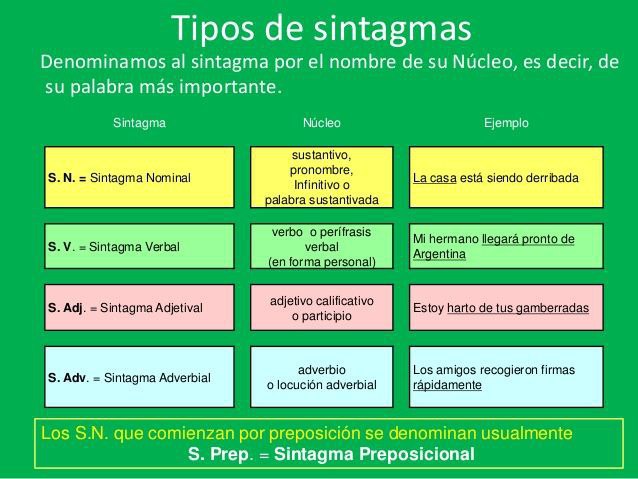 Tipos de sintagmas

Denominamos al sintagma por el nombre de su Núcleo, es decir, de su palabra más importante.

| Sintagma | Núcleo | Ejemplo |
|---|---|---|
| S. N. = Sintagma Nominal | sustantivo, pronombre, Infinitivo o palabra sustantivada | La casa está siendo derribada |
| S. V. = Sintagma Verbal | verbo o perífrasis verbal (en forma personal) | Mi hermano llegará pronto de Argentina |
| S. Adj. = Sintagma Adjetival | adjetivo calificativo o participio | Estoy harto de tus gamberradas |
| S. Adv. = Sintagma Adverbial | adverbio o locución adverbial | Los amigos recogieron firmas rápidamente |

Los S.N. que comienzan por preposición se denominan usualmente
S. Prep. = Sintagma Preposicional